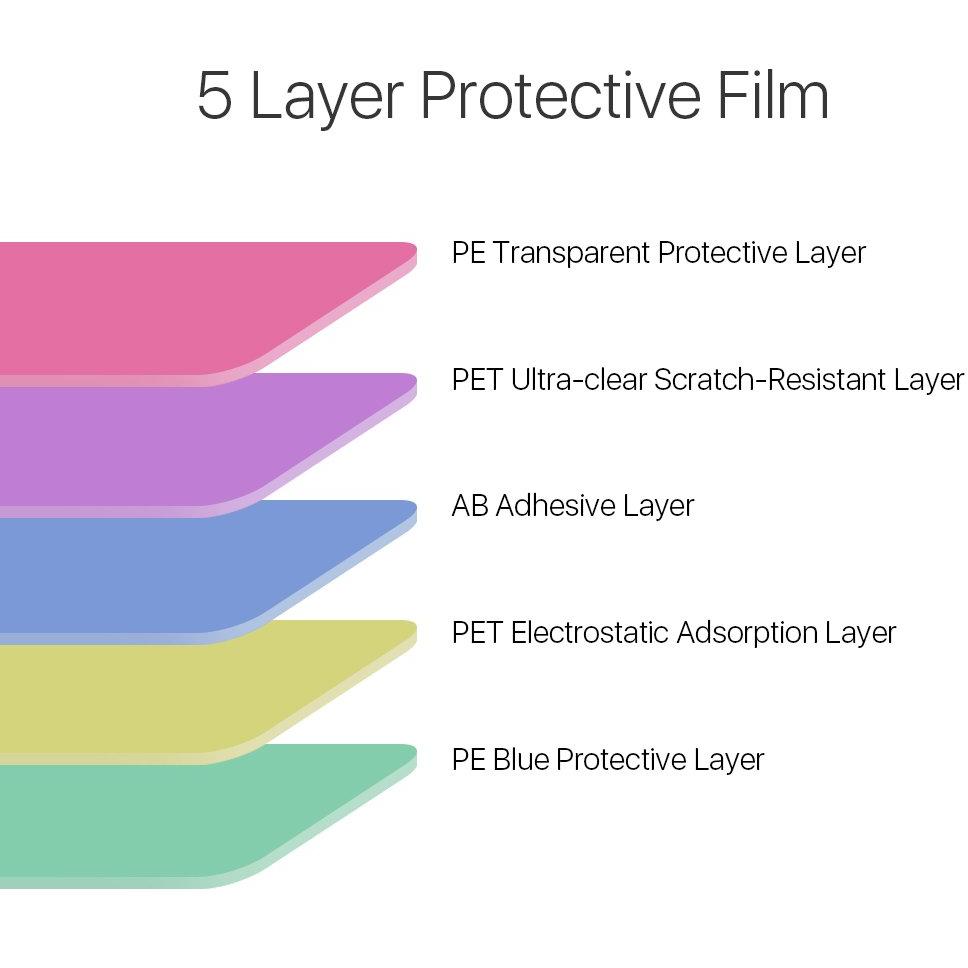 5 Layer Protective Film

PE Transparent Protective Layer

PET Ultra-clear Scratch-Resistant Layer

AB Adhesive Layer

PET Electrostatic Adsorption Layer

PE Blue Protective Layer